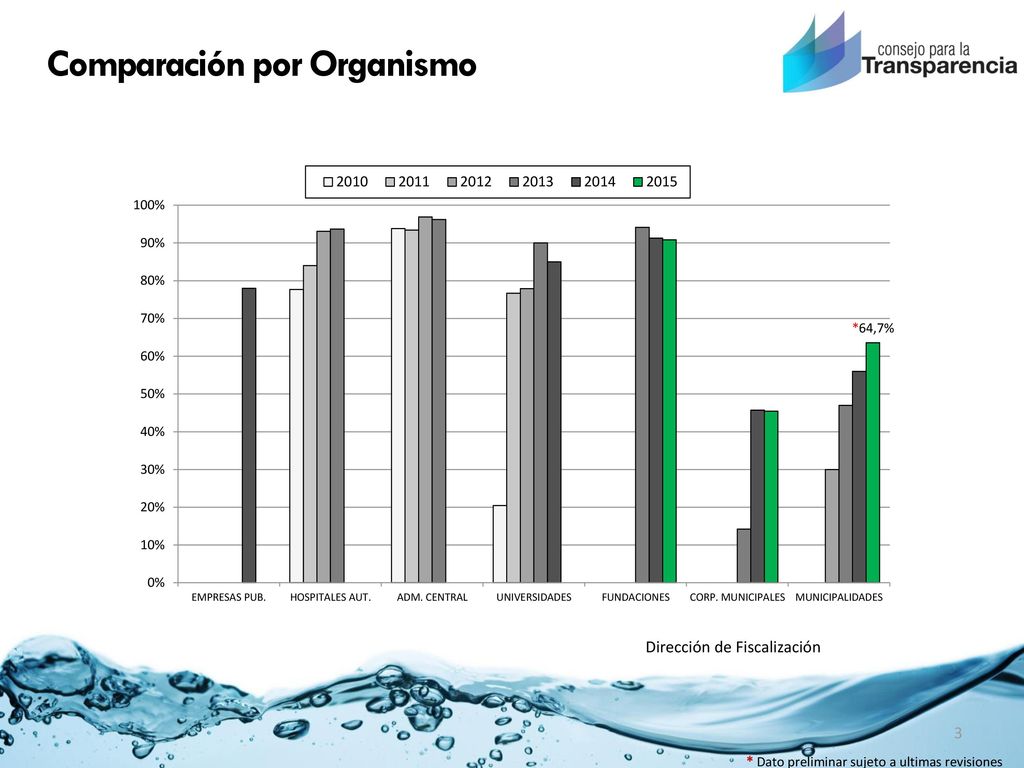 Comparación por Organismo

consejo para la Transparencia

2010 2011 2012 2013 2014 2015

100%
90%
80%
70%
60%
50%
40%
30%
20%
10%
0%

*64,7%

EMPRESAS PUB. HOSPITALES AUT. ADM. CENTRAL UNIVERSIDADES FUNDACIONES CORP. MUNICIPALES MUNICIPALIDADES

Dirección de Fiscalización

3

* Dato preliminar sujeto a ultimas revisiones